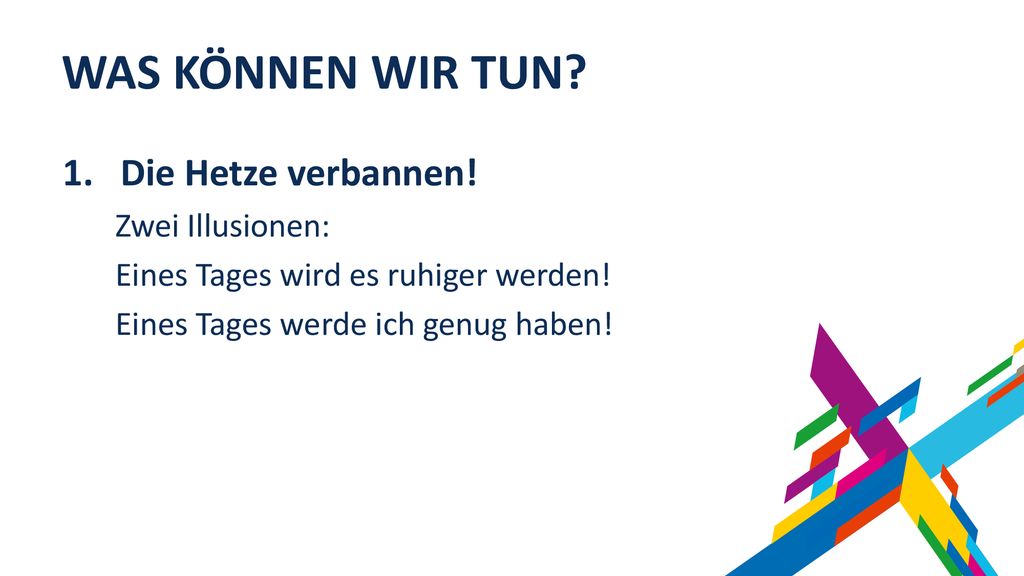 WAS KÖNNEN WIR TUN?

1. Die Hetze verbannen!

Zwei Illusionen:

Eines Tages wird es ruhiger werden!

Eines Tages werde ich genug haben!